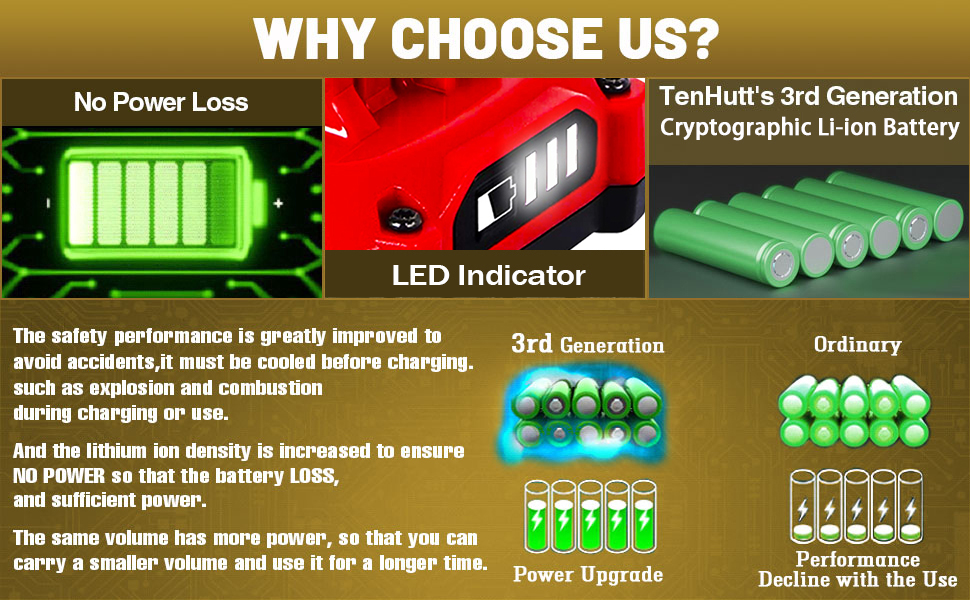 WHY CHOOSE US?

No Power Loss

LED Indicator

TenHutt's 3rd Generation Cryptographic Li-ion Battery

The safety performance is greatly improved to avoid accidents,it must be cooled before charging. such as explosion and combustion during charging or use.

And the lithium ion density is increased to ensure NO POWER so that the battery LOSS, and sufficient power.

The same volume has more power, so that you can carry a smaller volume and use it for a longer time.

3rd Generation

Power Upgrade

Ordinary

Performance Decline with the Use